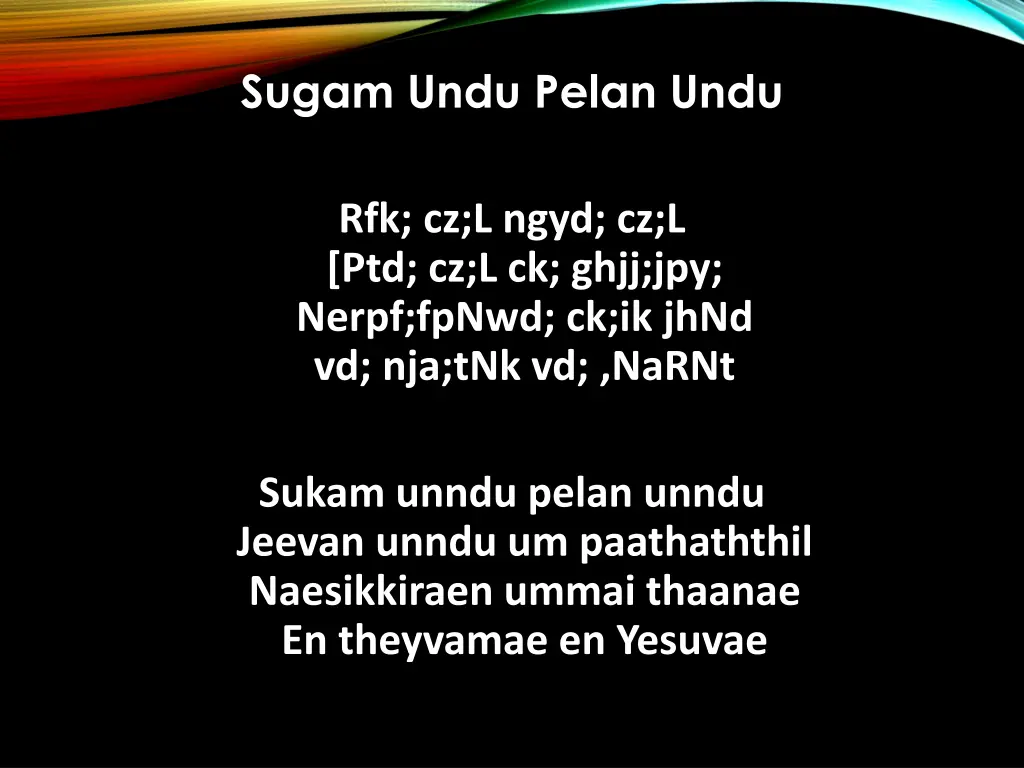 Sugam Undu Pelan Undu

Rfk; cz;L ngyd; cz;L
[Ptd; cz;L ck; ghjj;jpy;
Nerpf;fpNwd; ck;ik jhNd
vd; nja;tNk vd; ,NaRNt

Sukam unndu pelan unndu
Jeevan unndu um paathaththil
Naesikkiraen ummai thaanae
En theyvamae en Yesuvae